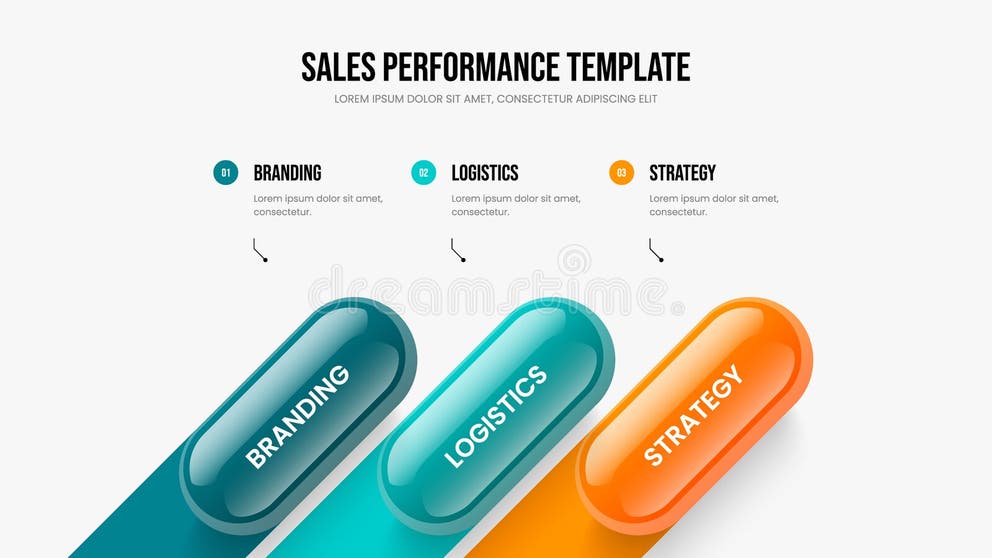 SALES PERFORMANCE TEMPLATE

LOREM IPSUM DOLOR SIT AMET, CONSECTETUR ADIPISCING ELIT

01 BRANDING

Lorem ipsum dolor sit amet, consectetur.

02 LOGISTICS

Lorem ipsum dolor sit amet, consectetur.

03 STRATEGY

Lorem ipsum dolor sit amet, consectetur.

dreamstime

BRANDING

LOGISTICS

STRATEGY